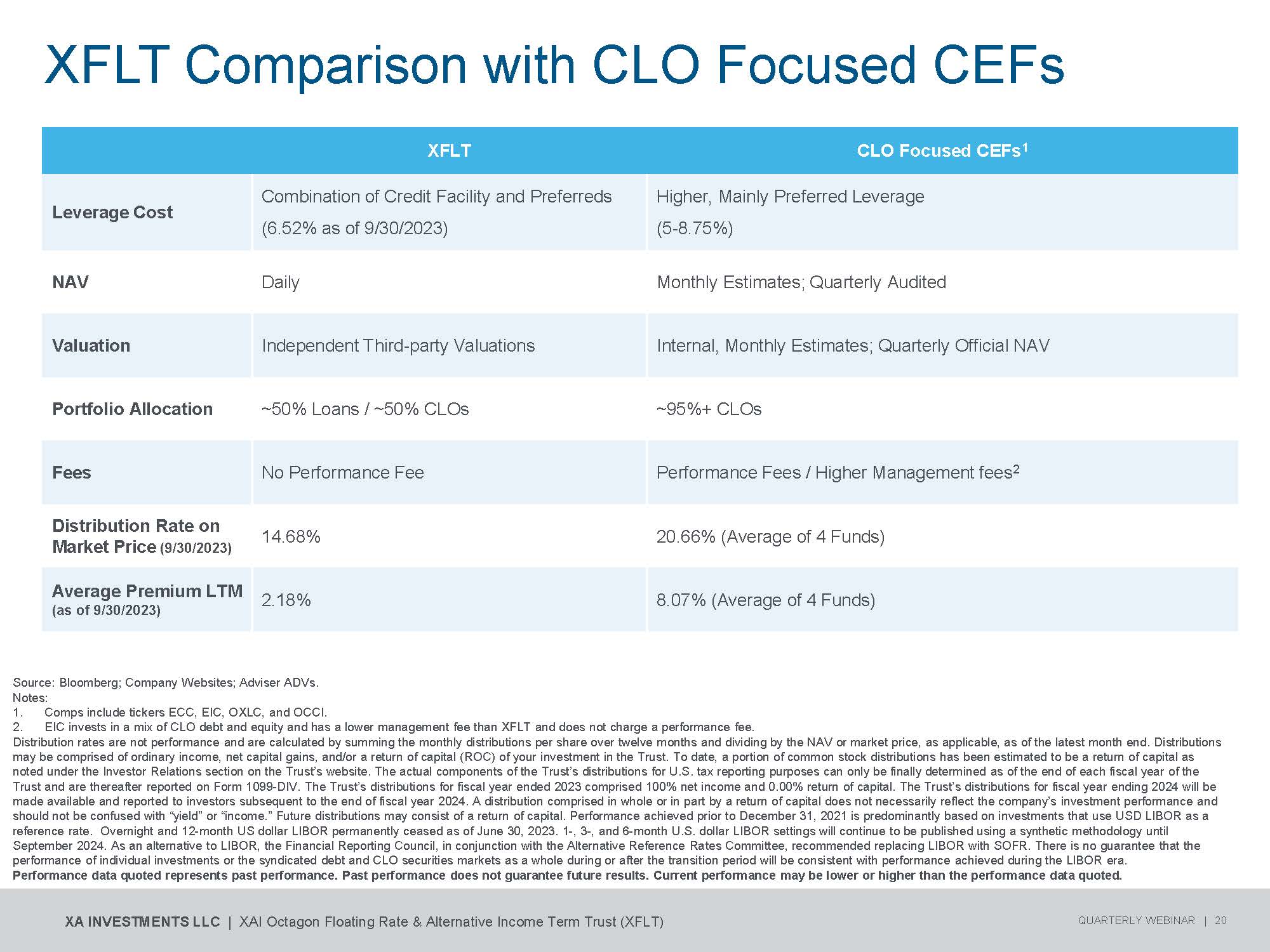 XFLT Comparison with CLO Focused CEFs

| | XFLT | CLO Focused CEFs$^1$ |
|---|---|---|
| Leverage Cost | Combination of Credit Facility and Preferreds (6.52% as of 9/30/2023) | Higher, Mainly Preferred Leverage (5-8.75%) |
| NAV | Daily | Monthly Estimates; Quarterly Audited |
| Valuation | Independent Third-party Valuations | Internal, Monthly Estimates; Quarterly Official NAV |
| Portfolio Allocation | ~50% Loans / ~50% CLOs | ~95%+ CLOs |
| Fees | No Performance Fee | Performance Fees / Higher Management fees$^2$ |
| Distribution Rate on Market Price (9/30/2023) | 14.68% | 20.66% (Average of 4 Funds) |
| Average Premium LTM (as of 9/30/2023) | 2.18% | 8.07% (Average of 4 Funds) |

Source: Bloomberg; Company Websites; Adviser ADVs.
Notes:
1. Comps include tickers ECC, EIC, OXLC, and OCCI.
2. EIC invests in a mix of CLO debt and equity and has a lower management fee than XFLT and does not charge a performance fee.
Distribution rates are not performance and are calculated by summing the monthly distributions per share over twelve months and dividing by the NAV or market price, as applicable, as of the latest month end. Distributions may be comprised of ordinary income, net capital gains, and/or a return of capital (ROC) of your investment in the Trust. To date, a portion of common stock distributions has been estimated to be a return of capital as noted under the Investor Relations section on the Trust's website. The actual components of the Trust's distributions for U.S. tax reporting purposes can only be finally determined as of the end of each fiscal year of the Trust and are thereafter reported on Form 1099-DIV. The Trust's distributions for fiscal year ended 2023 comprised 100% net income and 0.00% return of capital. The Trust's distributions for fiscal year ending 2024 will be made available and reported to investors subsequent to the end of fiscal year 2024. A distribution comprised in whole or in part by a return of capital does not necessarily reflect the company's investment performance and should not be confused with "yield" or "income." Future distributions may consist of a return of capital. Performance achieved prior to December 31, 2021 is predominantly based on investments that use USD LIBOR as a reference rate. Overnight and 12-month US dollar LIBOR permanently ceased as of June 30, 2023. 1-, 3-, and 6-month U.S. dollar LIBOR settings will continue to be published using a synthetic methodology until September 2024. As an alternative to LIBOR, the Financial Reporting Council, in conjunction with the Alternative Reference Rates Committee, recommended replacing LIBOR with SOFR. There is no guarantee that the performance of individual investments or the syndicated debt and CLO securities markets as a whole during or after the transition period will be consistent with performance achieved during the LIBOR era.
Performance data quoted represents past performance. Past performance does not guarantee future results. Current performance may be lower or higher than the performance data quoted.

XA INVESTMENTS LLC | XAI Octagon Floating Rate & Alternative Income Term Trust (XFLT)

QUARTERLY WEBINAR | 20